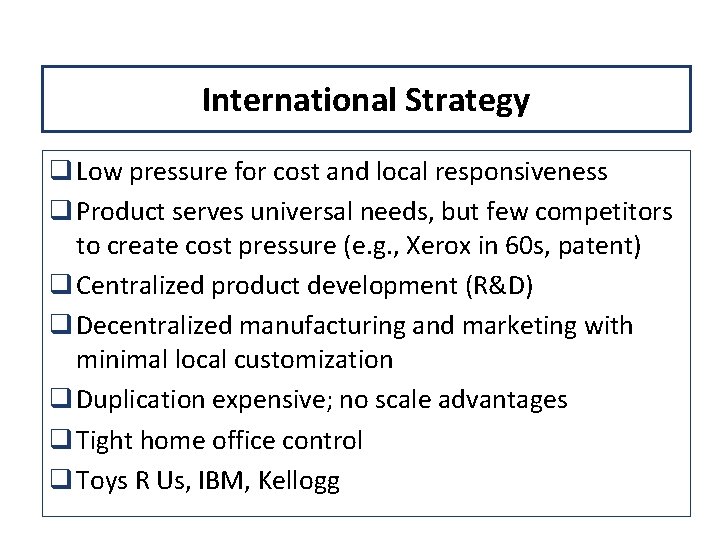 International Strategy

❑ Low pressure for cost and local responsiveness
❑ Product serves universal needs, but few competitors to create cost pressure (e.g., Xerox in 60s, patent)
❑ Centralized product development (R&D)
❑ Decentralized manufacturing and marketing with minimal local customization
❑ Duplication expensive; no scale advantages
❑ Tight home office control
❑ Toys R Us, IBM, Kellogg